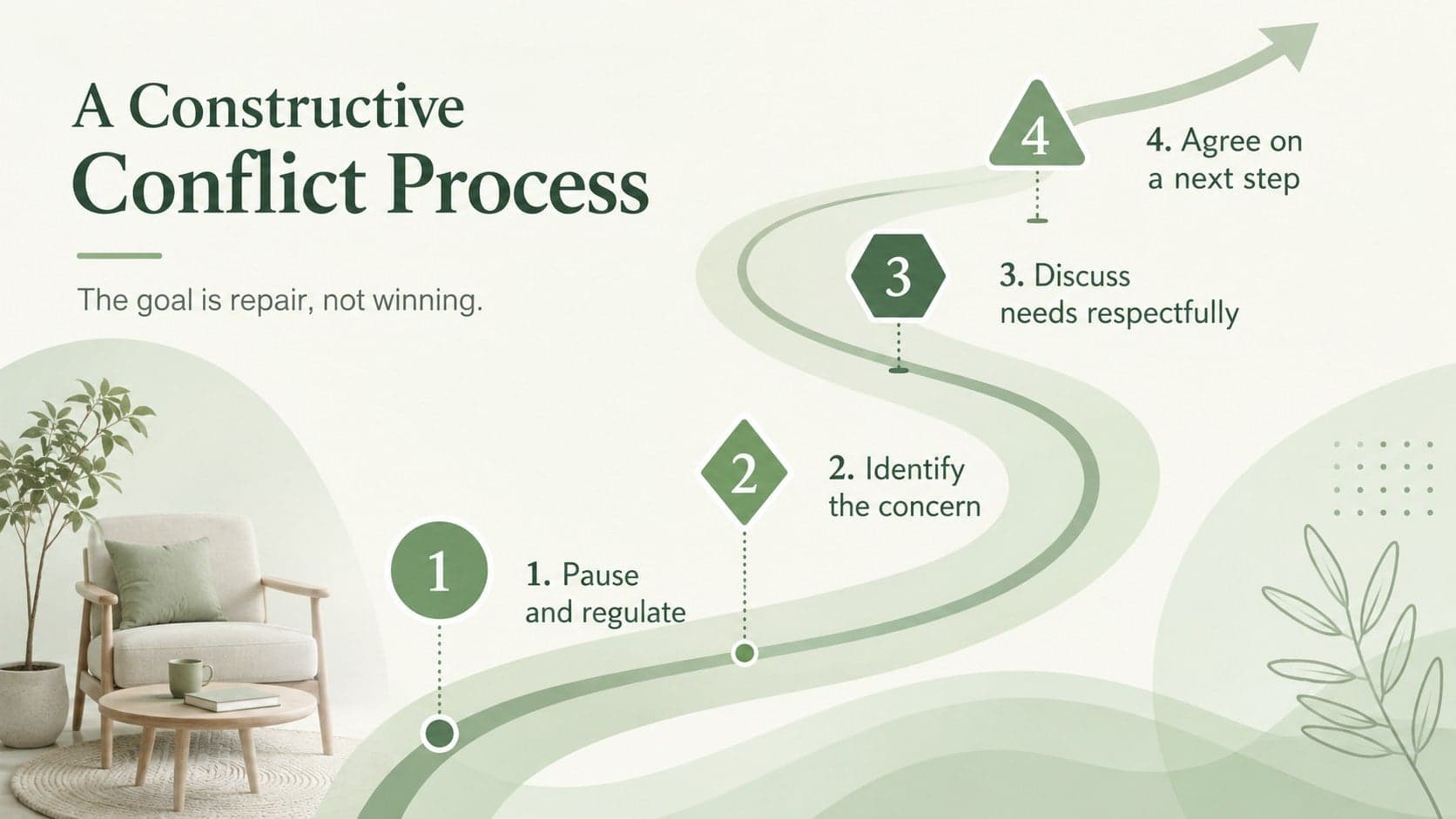 A Constructive Conflict Process

The goal is repair, not winning.

4

4. Agree on a next step

3

3. Discuss needs respectfully

2

2. Identify the concern

1

1. Pause and regulate